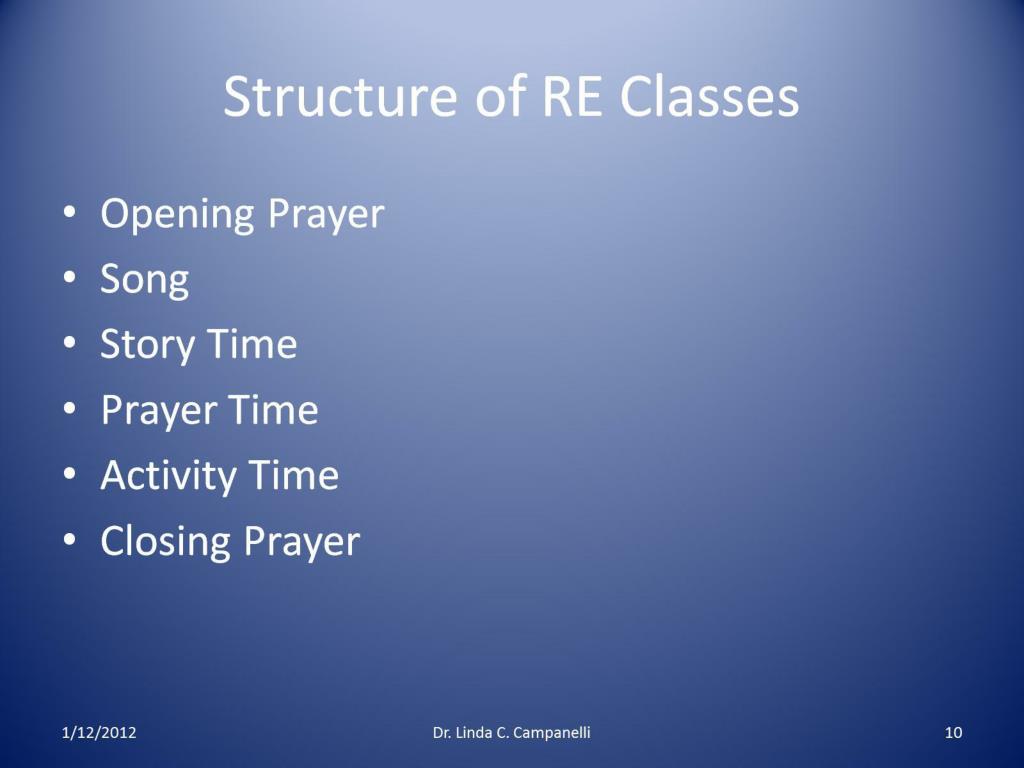 Structure of RE Classes

• Opening Prayer
• Song
• Story Time
• Prayer Time
• Activity Time
• Closing Prayer

1/12/2012

Dr. Linda C. Campanelli

10